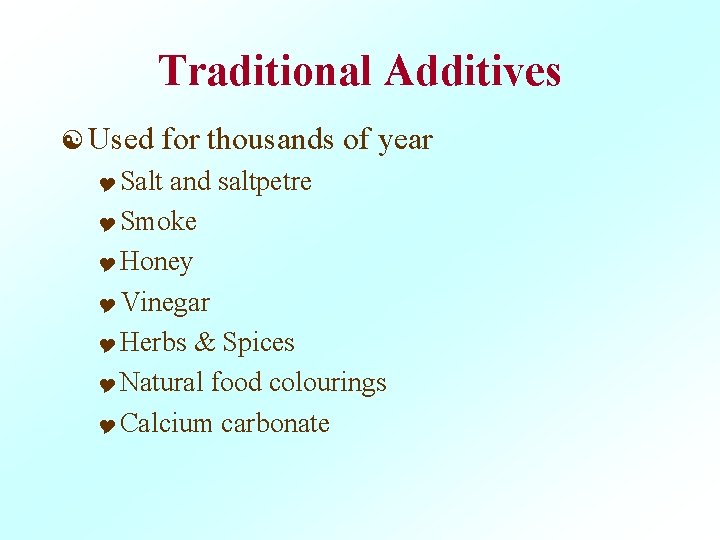 Traditional Additives

Used for thousands of year

Salt and saltpetre

Smoke

Honey

Vinegar

Herbs & Spices

Natural food colourings

Calcium carbonate